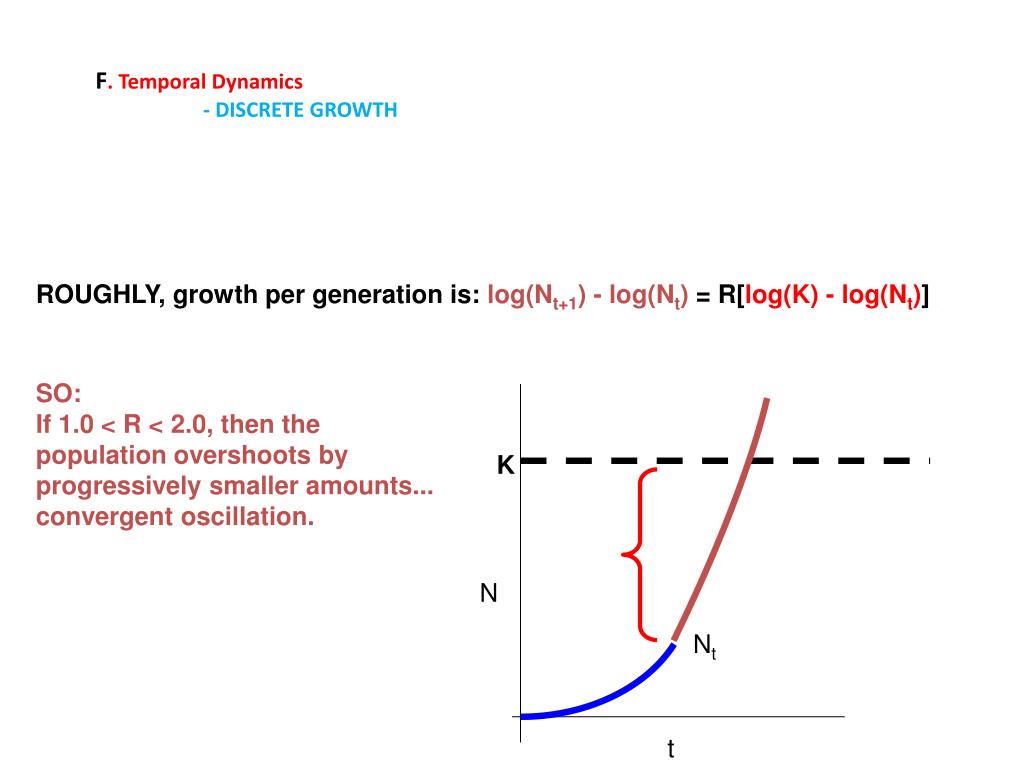 F. Temporal Dynamics
- DISCRETE GROWTH

ROUGHLY, growth per generation is: $\log(N_{t+1}) - \log(N_t) = R[\log(K) - \log(N_t)]$

SO:
If 1.0 < R < 2.0, then the population overshoots by progressively smaller amounts... convergent oscillation.

K

N

$N_t$

t